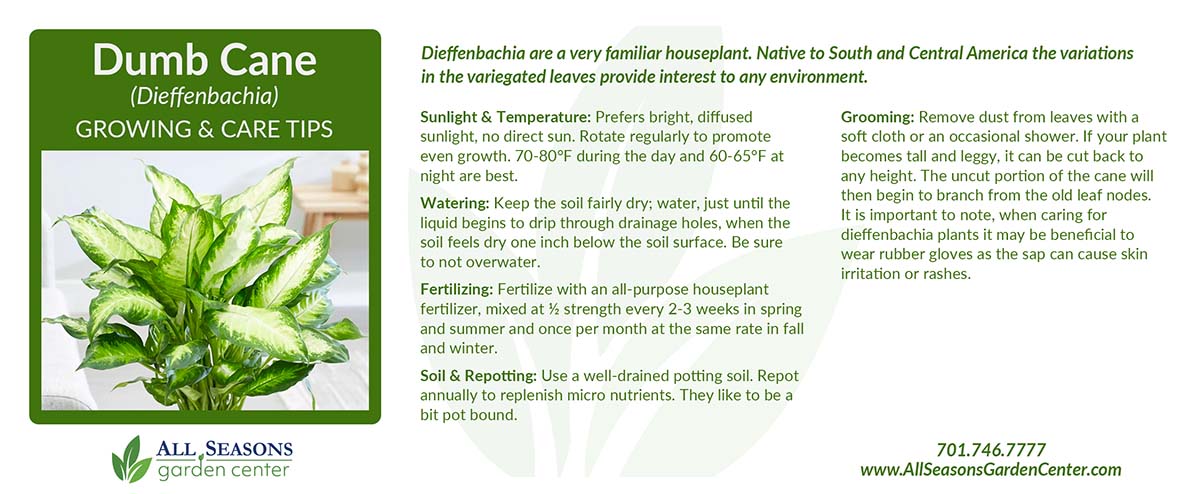 Dumb Cane
(Dieffenbachia)
GROWING & CARE TIPS

ALL SEASONS
garden center

Dieffenbachia are a very familiar houseplant. Native to South and Central America the variations in the variegated leaves provide interest to any environment.

Sunlight & Temperature: Prefers bright, diffused sunlight, no direct sun. Rotate regularly to promote even growth. 70-80°F during the day and 60-65°F at night are best.

Watering: Keep the soil fairly dry; water, just until the liquid begins to drip through drainage holes, when the soil feels dry one inch below the soil surface. Be sure to not overwater.

Fertilizing: Fertilize with an all-purpose houseplant fertilizer, mixed at ½ strength every 2-3 weeks in spring and summer and once per month at the same rate in fall and winter.

Soil & Repotting: Use a well-drained potting soil. Repot annually to replenish micro nutrients. They like to be a bit pot bound.

Grooming: Remove dust from leaves with a soft cloth or an occasional shower. If your plant becomes tall and leggy, it can be cut back to any height. The uncut portion of the cane will then begin to branch from the old leaf nodes. It is important to note, when caring for dieffenbachia plants it may be beneficial to wear rubber gloves as the sap can cause skin irritation or rashes.

701.746.7777
www.AllSeasonsGardenCenter.com